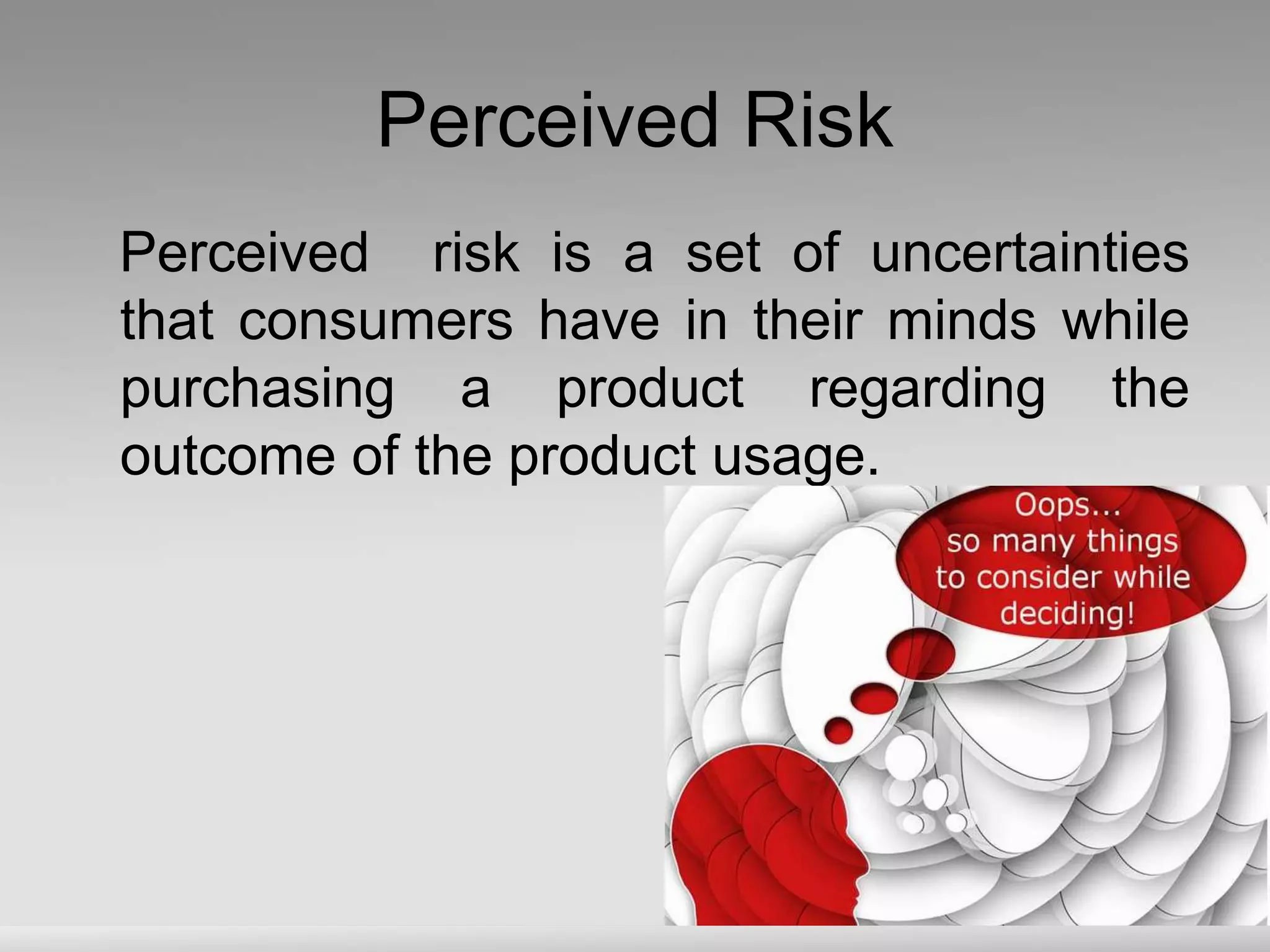 Perceived Risk

Perceived risk is a set of uncertainties that consumers have in their minds while purchasing a product regarding the outcome of the product usage.

Oops...
so many things
to consider while
deciding!